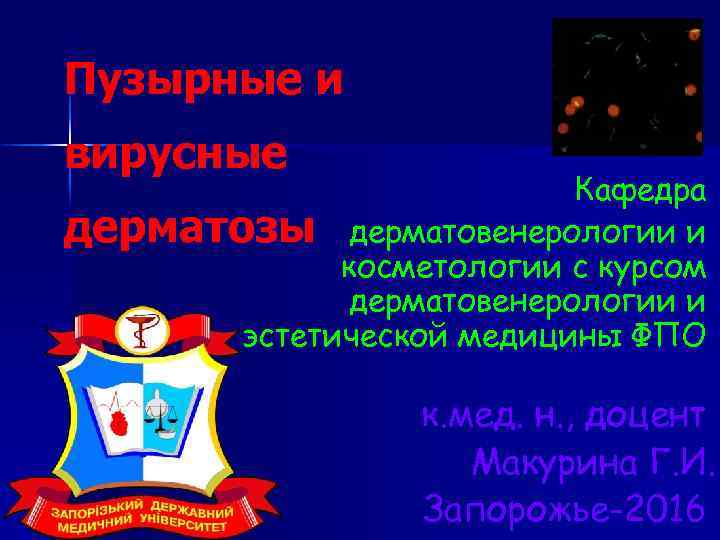 Пузырные и вирусные дерматозы

Кафедра дерматовенерологии и косметологии с курсом дерматовенерологии и эстетической медицины ФПО

к.мед. н., доцент Макурина Г.И. Запорожье-2016

ЗАПОРІЗЬКИЙ ДЕРЖАВНИЙ МЕДИЧНИЙ УНІВЕРСИТЕТ